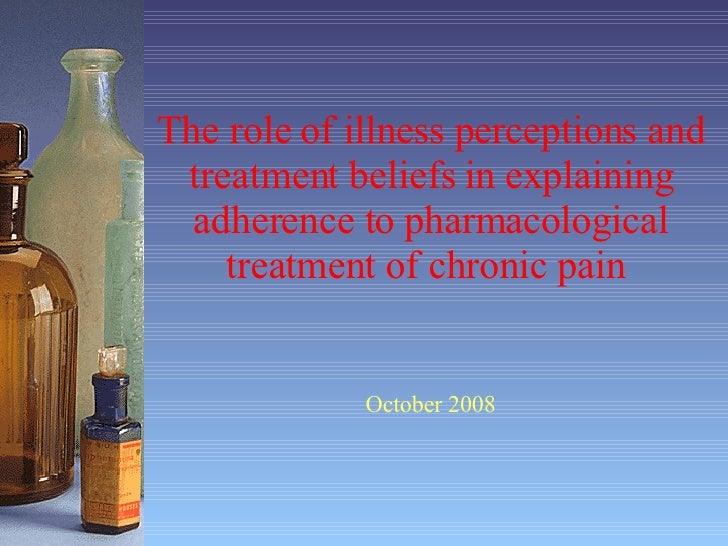 The role of illness perceptions and treatment beliefs in explaining adherence to pharmacological treatment of chronic pain

October 2008